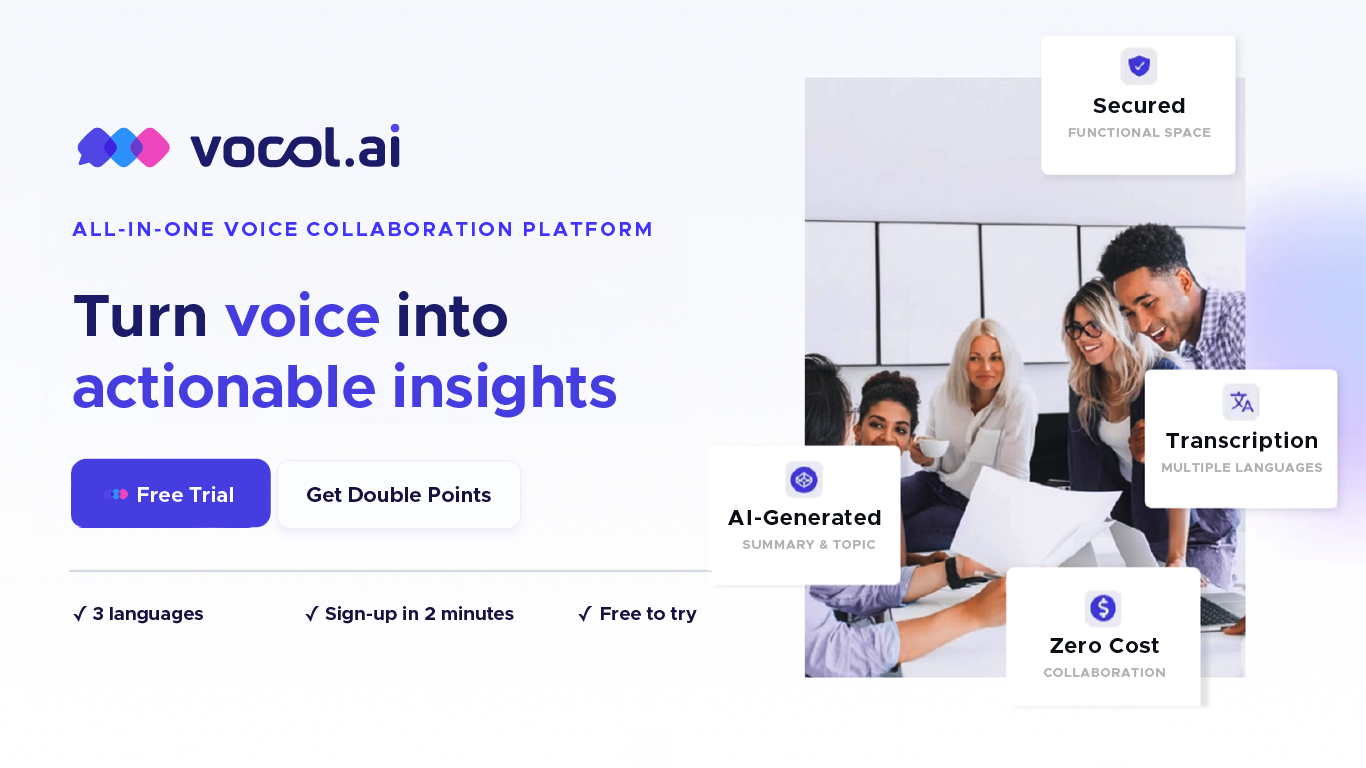 vocol.ai

ALL-IN-ONE VOICE COLLABORATION PLATFORM

Turn voice into actionable insights

Free Trial

Get Double Points

✓ 3 languages

✓ Sign-up in 2 minutes

✓ Free to try

Secured
FUNCTIONAL SPACE

Transcription
MULTIPLE LANGUAGES

AI-Generated
SUMMARY & TOPIC

Zero Cost
COLLABORATION